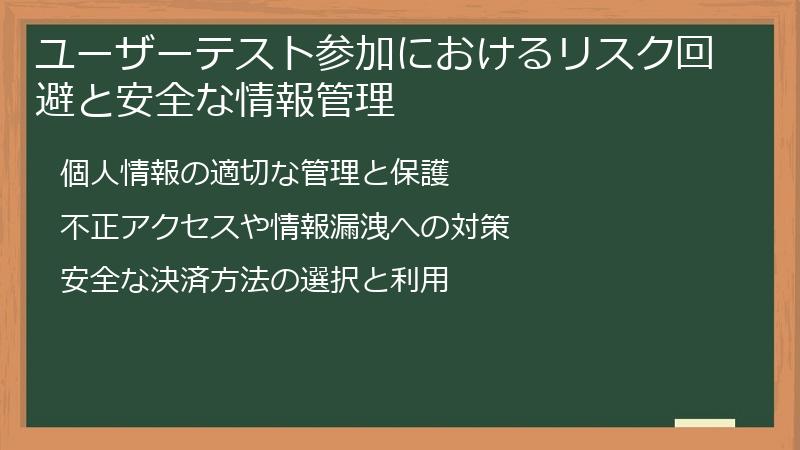 ユーザーテスト参加におけるリスク回避と安全な情報管理

個人情報の適切な管理と保護

不正アクセスや情報漏洩への対策

安全な決済方法の選択と利用